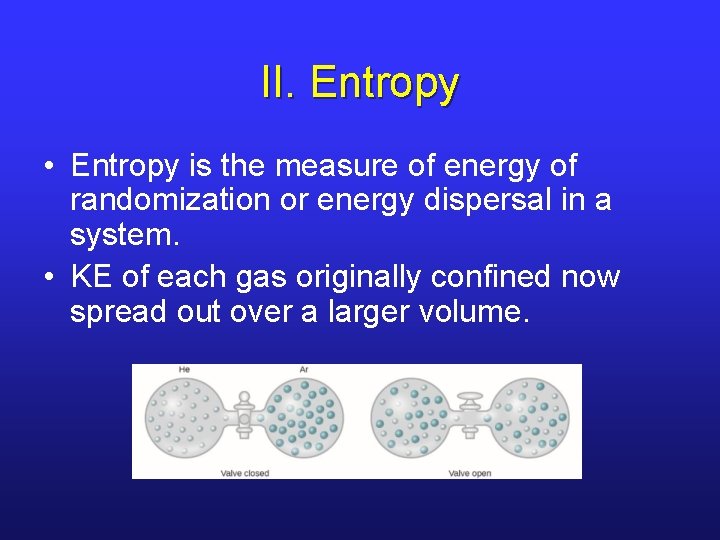 II. Entropy

• Entropy is the measure of energy of randomization or energy dispersal in a system.

• KE of each gas originally confined now spread out over a larger volume.

He

Ar

Valve closed

Valve open